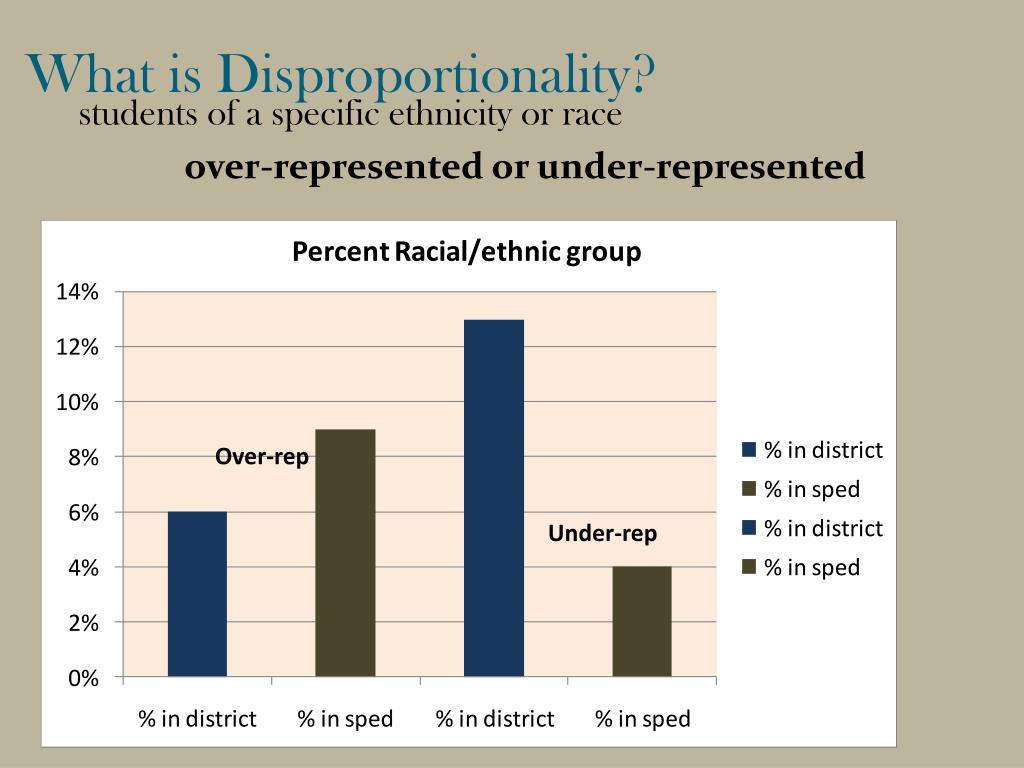 What is Disproportionality?
students of a specific ethnicity or race

over-represented or under-represented

Percent Racial/ethnic group

14%
12%
10%
8%
6%
4%
2%
0%

Over-rep

Under-rep

% in district
% in sped
% in district
% in sped

% in district
% in sped
% in district
% in sped